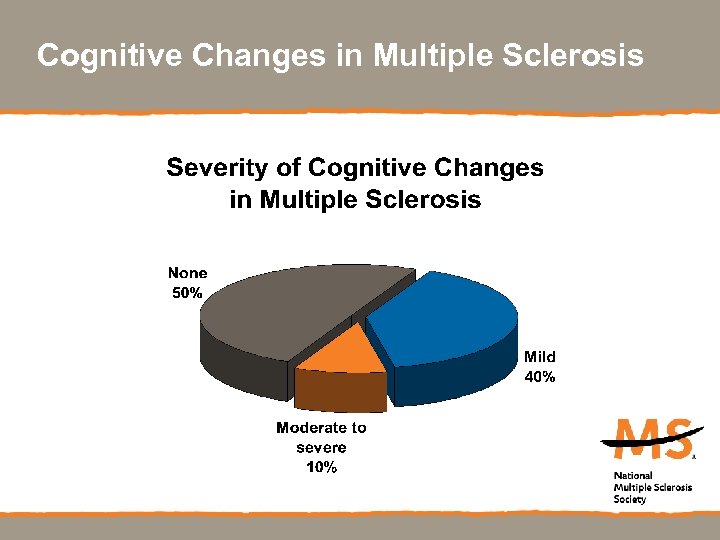 Cognitive Changes in Multiple Sclerosis

Severity of Cognitive Changes in Multiple Sclerosis

None 50%

Mild 40%

Moderate to severe 10%

MS

National Multiple Sclerosis Society